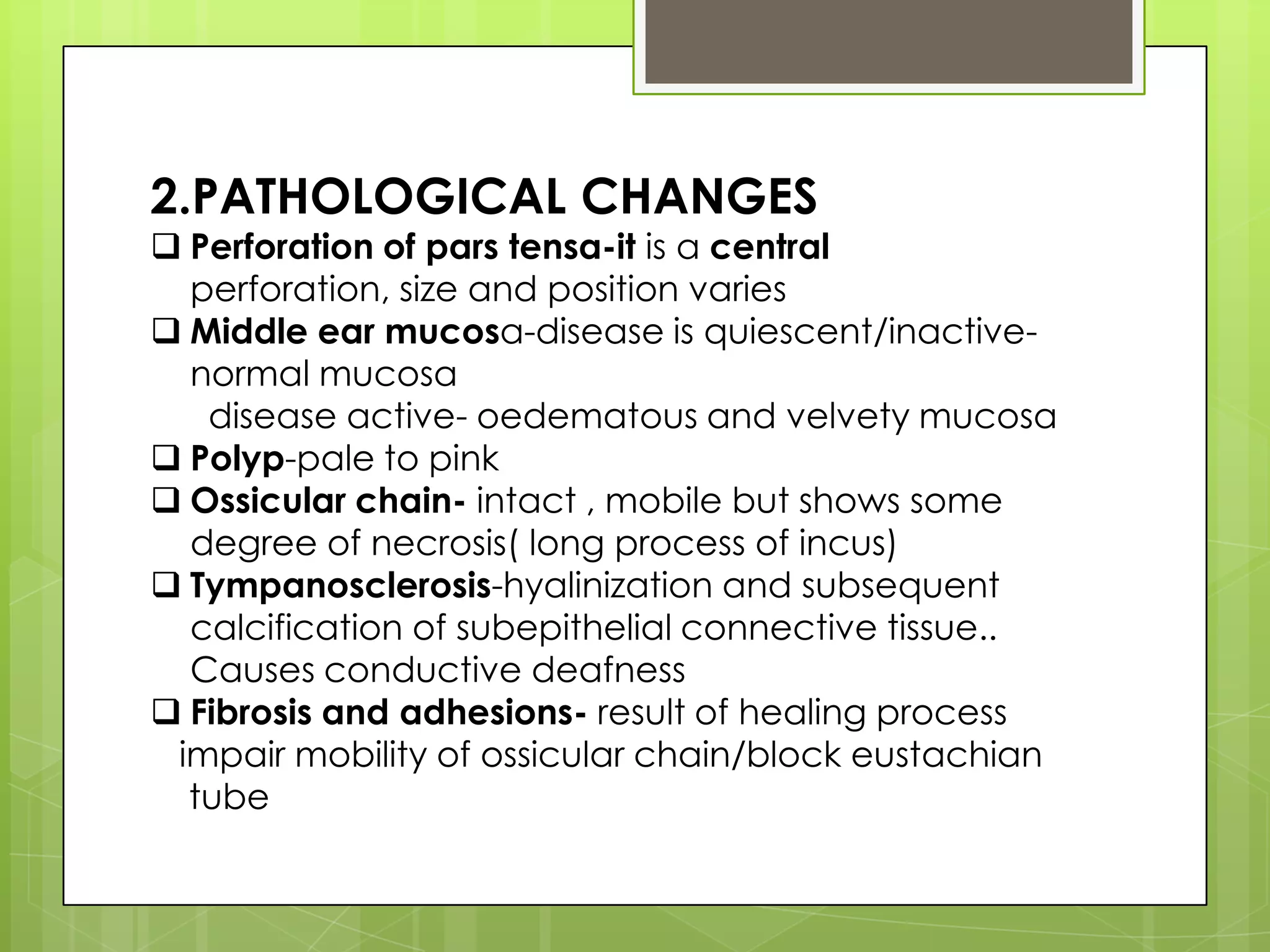 2.PATHOLOGICAL CHANGES

❑ Perforation of pars tensa-it is a central perforation, size and position varies

❑ Middle ear mucosa-disease is quiescent/inactive-normal mucosa
disease active- oedematous and velvety mucosa

❑ Polyp-pale to pink

❑ Ossicular chain- intact , mobile but shows some degree of necrosis( long process of incus)

❑ Tympanosclerosis-hyalinization and subsequent calcification of subepithelial connective tissue.. Causes conductive deafness

❑ Fibrosis and adhesions- result of healing process impair mobility of ossicular chain/block eustachian tube